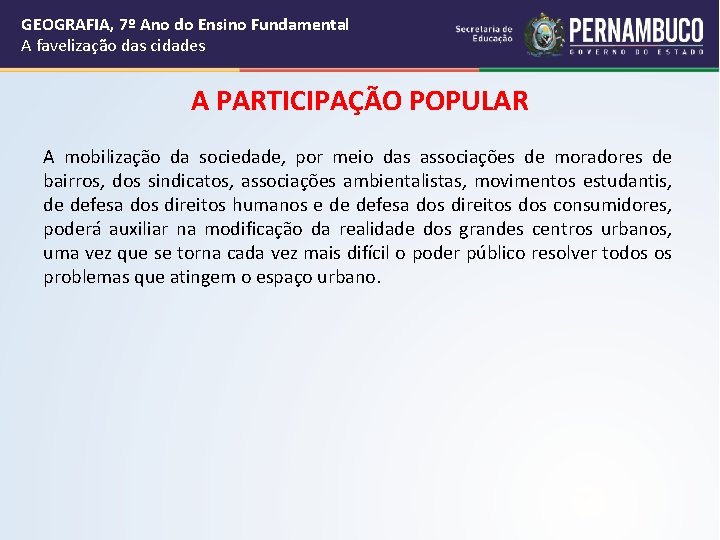 GEOGRAFIA, 7º Ano do Ensino Fundamental
A favelização das cidades

Secretaria de Educação

PERNAMBUCO
GOVERNO DO ESTADO

A PARTICIPAÇÃO POPULAR

A mobilização da sociedade, por meio das associações de moradores de bairros, dos sindicatos, associações ambientalistas, movimentos estudantis, de defesa dos direitos humanos e de defesa dos direitos dos consumidores, poderá auxiliar na modificação da realidade dos grandes centros urbanos, uma vez que se torna cada vez mais difícil o poder público resolver todos os problemas que atingem o espaço urbano.